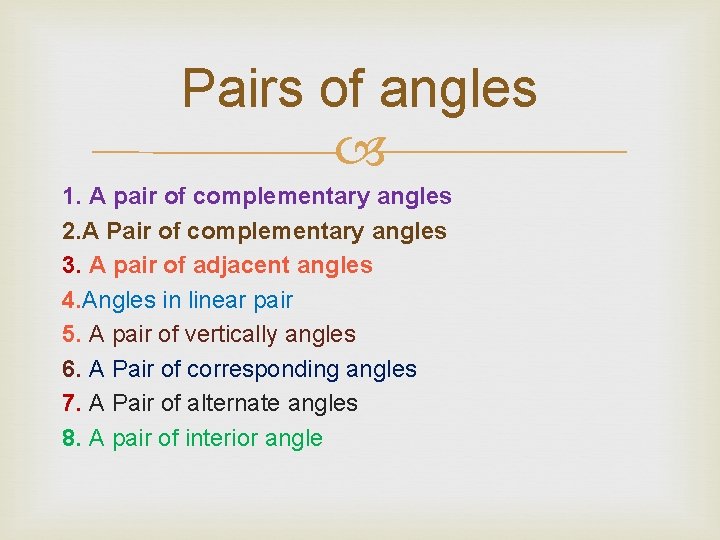 Pairs of angles

1. A pair of complementary angles
2.A Pair of complementary angles
3. A pair of adjacent angles
4.Angles in linear pair
5. A pair of vertically angles
6. A Pair of corresponding angles
7. A Pair of alternate angles
8. A pair of interior angle